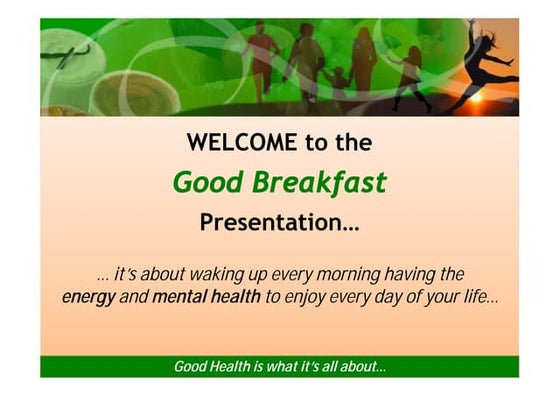 WELCOME to the

Good Breakfast

Presentation…

… it's about waking up every morning having the energy and mental health to enjoy every day of your life…

Good Health is what it's all about…